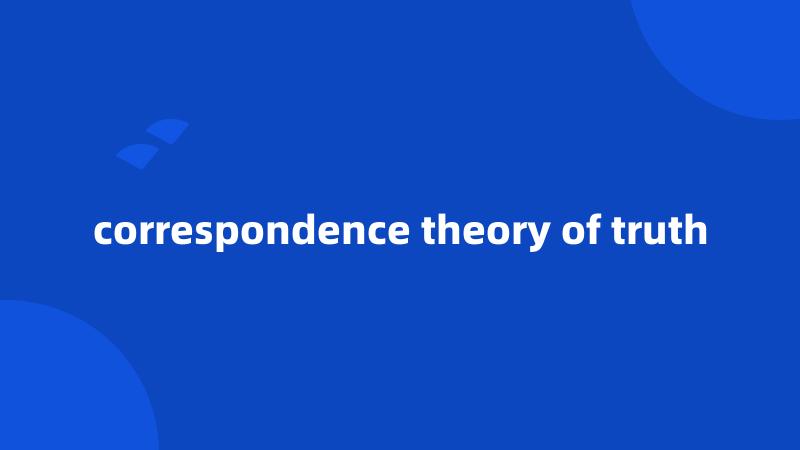 correspondence theory of truth